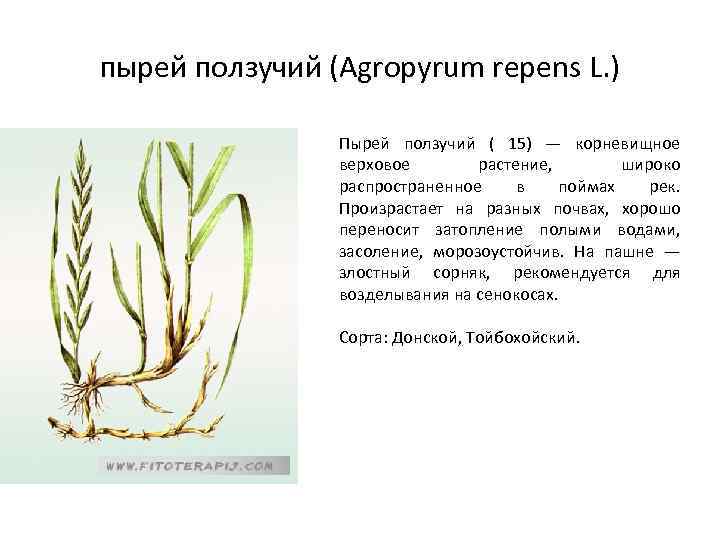 пырей ползучий (Agropyrum repens L.)

WWW.FITOTERAPIJ.COM

Пырей ползучий ( 15) — корневищное верховое растение, широко распространенное в поймах рек. Произрастает на разных почвах, хорошо переносит затопление полыми водами, засоление, морозоустойчив. На пашне — злостный сорняк, рекомендуется для возделывания на сенокосах.

Сорта: Донской, Тойбохойский.